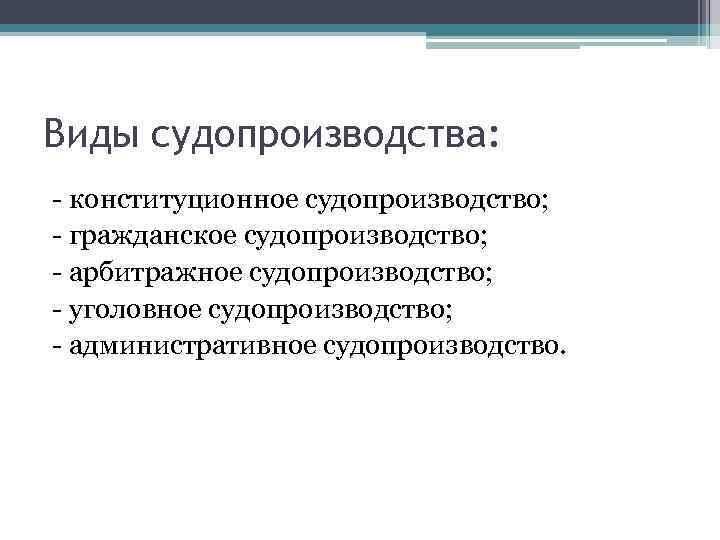 Виды судопроизводства:

- конституционное судопроизводство;
- гражданское судопроизводство;
- арбитражное судопроизводство;
- уголовное судопроизводство;
- административное судопроизводство.